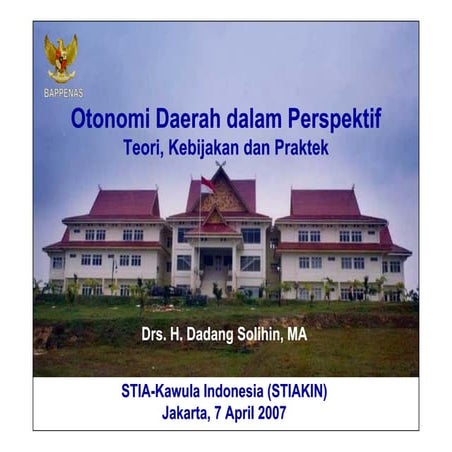 BAPPENAS

Otonomi Daerah dalam Perspektif
Teori, Kebijakan dan Praktek

Drs. H. Dadang Solihin, MA

STIA-Kawula Indonesia (STIAKIN)
Jakarta, 7 April 2007